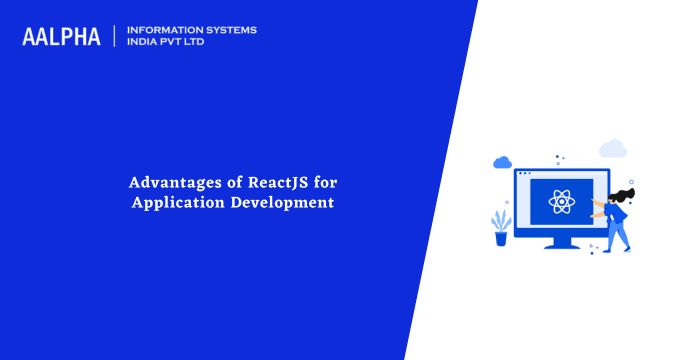 AALPHA | INFORMATION SYSTEMS INDIA PVT LTD

Advantages of ReactJS for Application Development